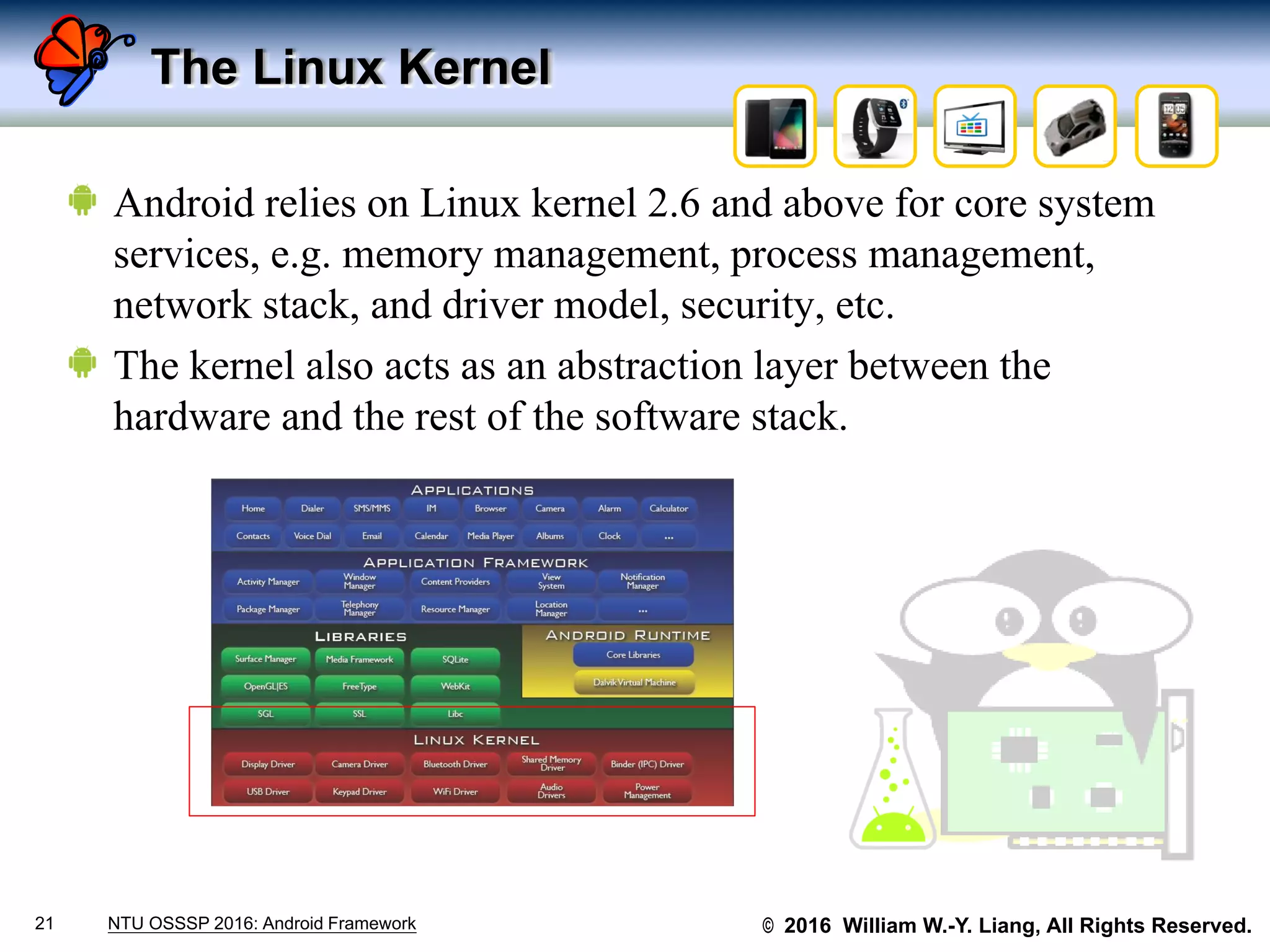 The Linux Kernel

Android relies on Linux kernel 2.6 and above for core system services, e.g. memory management, process management, network stack, and driver model, security, etc.

The kernel also acts as an abstraction layer between the hardware and the rest of the software stack.

APPLICATIONS
Home Dialer SMS/MMS IM Browser Camera Alarm Calculator
Contacts Voice Dial Email Calendar Media Player Albums Clock ...

APPLICATION FRAMEWORK
Activity Manager Window Manager Content Providers View System Notification Manager
Package Manager Telephony Manager Resource Manager Location Manager ...

LIBRARIES
Surface Manager Media Framework SQLite
OpenGL|ES FreeType WebKit
SGL SSL Libc

ANDROID RUNTIME
Core Libraries
Dalvik Virtual Machine

LINUX KERNEL
Display Driver Camera Driver Bluetooth Driver Shared Memory Driver Binder (IPC) Driver
USB Driver Keypad Driver WiFi Driver Audio Drivers Power Management

21 NTU OSSSP 2016: Android Framework © 2016 William W.-Y. Liang, All Rights Reserved.